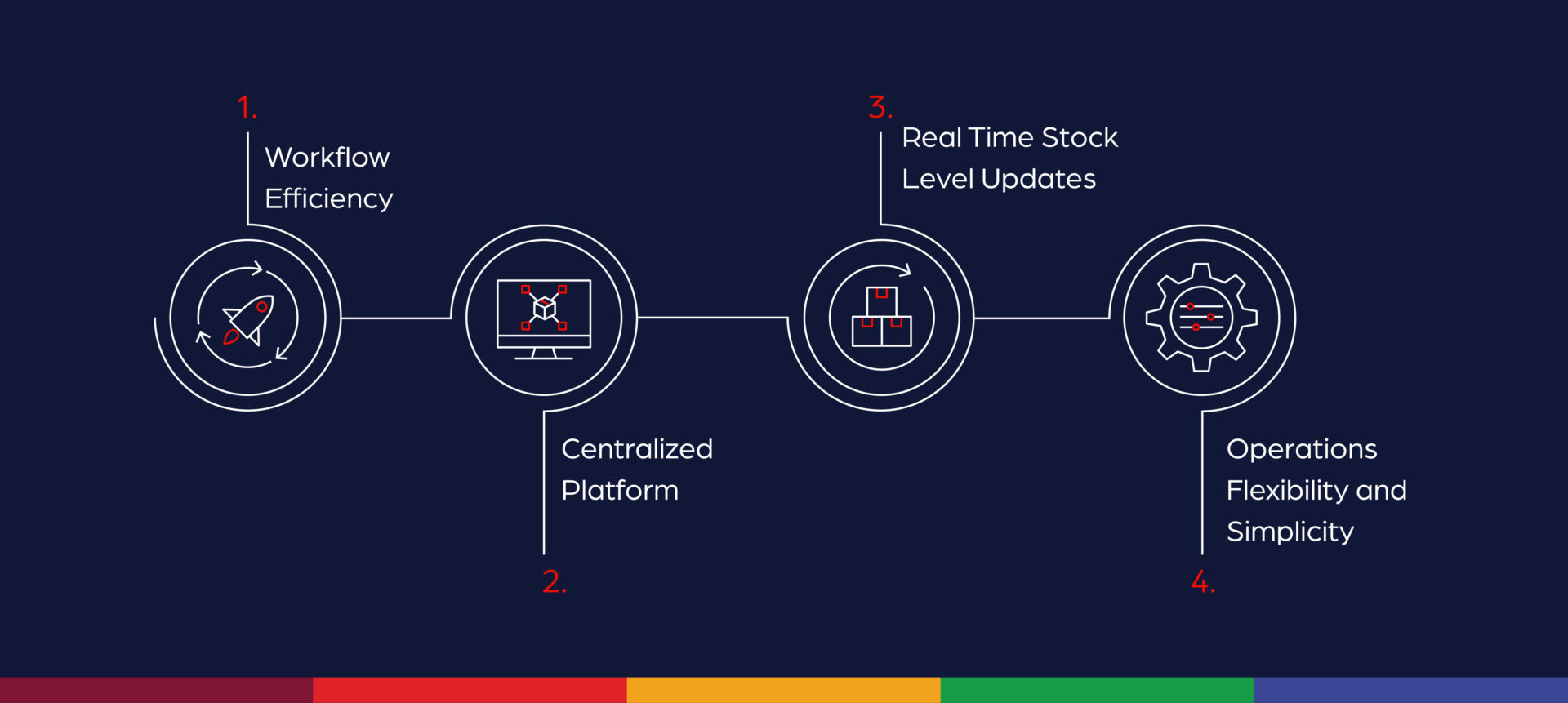 1.
Workflow Efficiency

2.
Centralized Platform

3.
Real Time Stock Level Updates

4.
Operations Flexibility and Simplicity